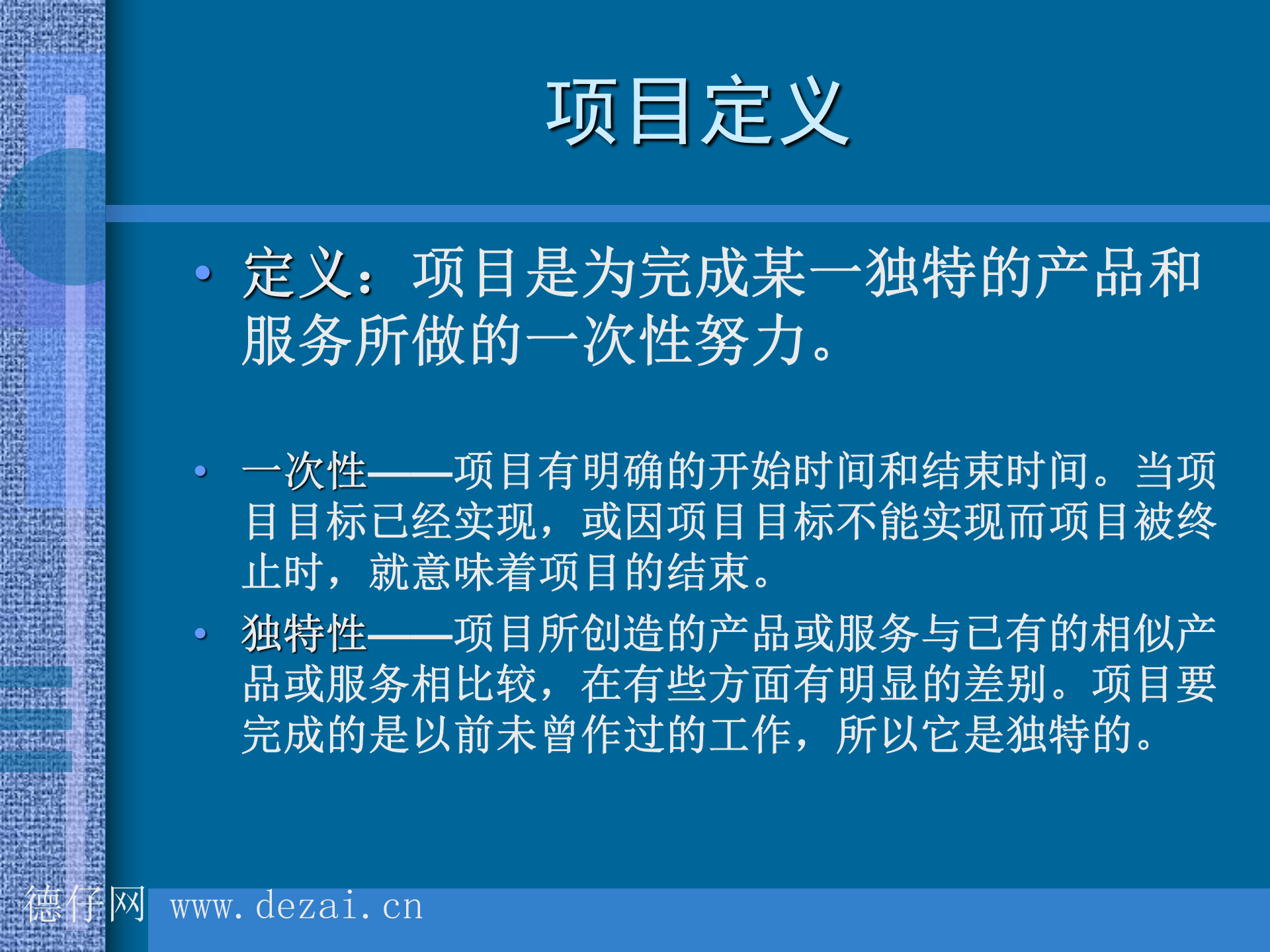 项目定义

• 定义：项目是为完成某一独特的产品和服务所做的一次性努力。

• 一次性——项目有明确的开始时间和结束时间。当项目目标已经实现，或因项目目标不能实现而项目被终止时，就意味着项目的结束。

• 独特性——项目所创造的产品或服务与已有的相似产品或服务相比较，在有些方面有明显的差别。项目要完成的是以前未曾作过的工作，所以它是独特的。

德仔网 www.dezai.cn